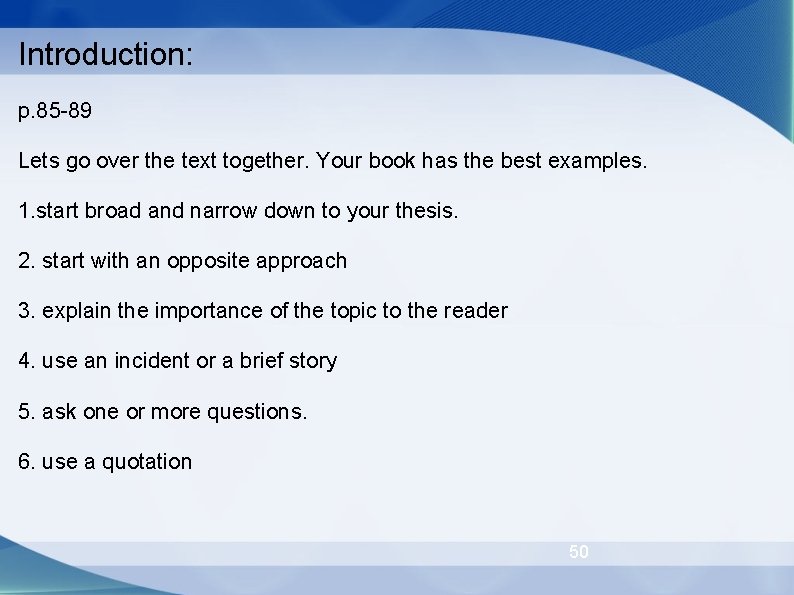 Introduction:

p.85-89

Lets go over the text together. Your book has the best examples.

1.start broad and narrow down to your thesis.

2. start with an opposite approach

3. explain the importance of the topic to the reader

4. use an incident or a brief story

5. ask one or more questions.

6. use a quotation

50